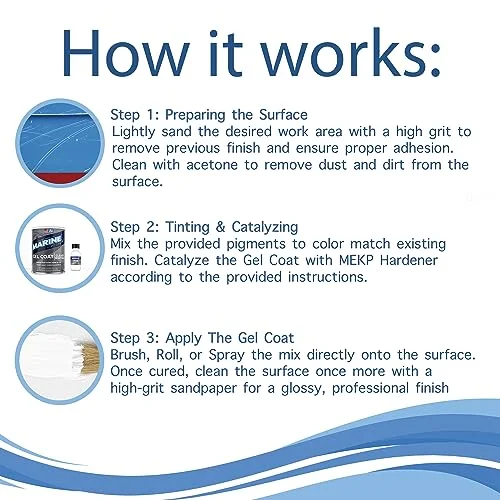 How it works:

Step 1: Preparing the Surface
Lightly sand the desired work area with a high grit to remove previous finish and ensure proper adhesion. Clean with acetone to remove dust and dirt from the surface.

MARINE
GEL COAT

Step 2: Tinting & Catalyzing
Mix the provided pigments to color match existing finish. Catalyze the Gel Coat with MEKP Hardener according to the provided instructions.

Step 3: Apply The Gel Coat
Brush, Roll, or Spray the mix directly onto the surface. Once cured, clean the surface once more with a high-grit sandpaper for a glossy, professional finish